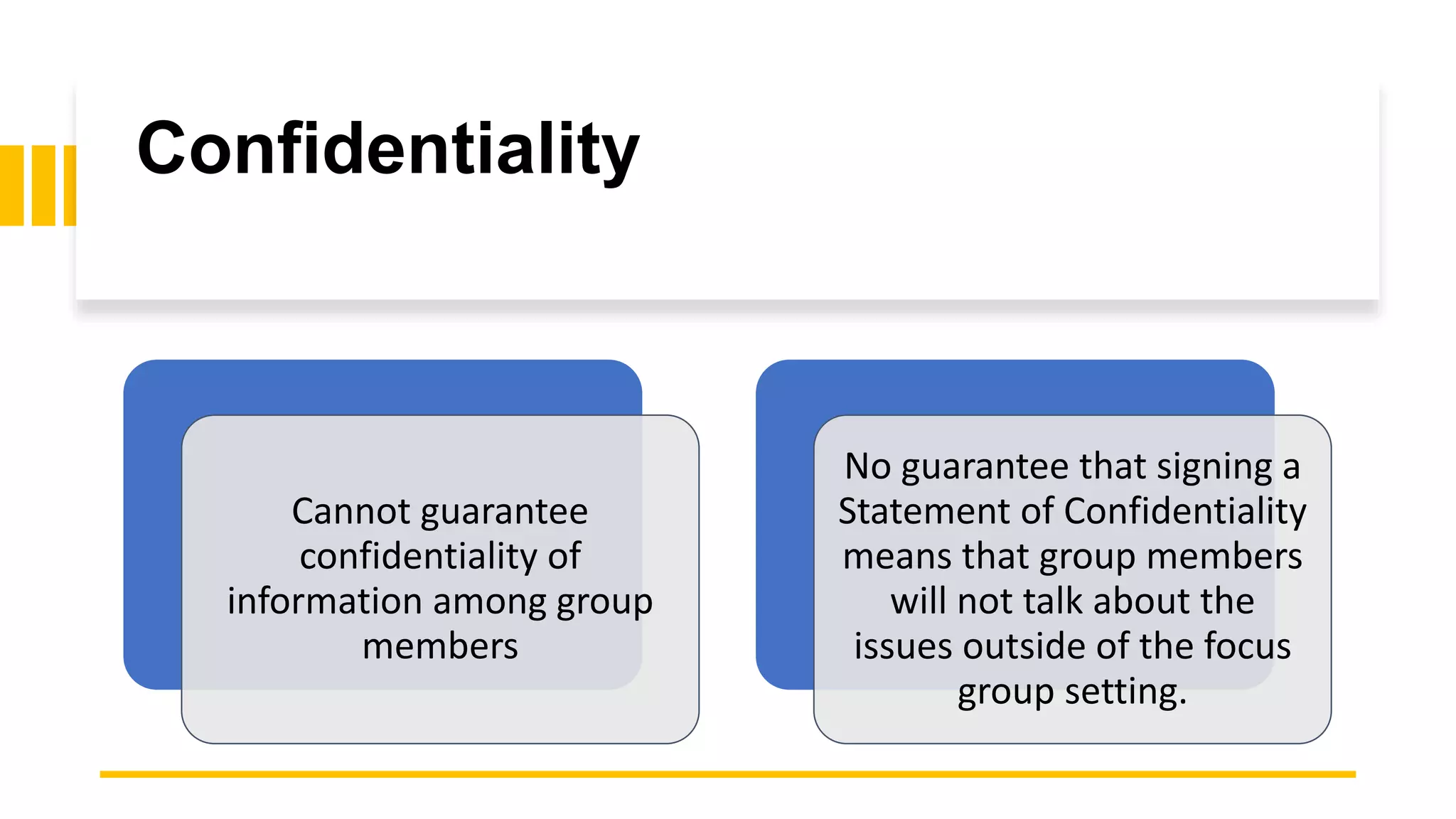 Confidentiality

Cannot guarantee confidentiality of information among group members

No guarantee that signing a Statement of Confidentiality means that group members will not talk about the issues outside of the focus group setting.